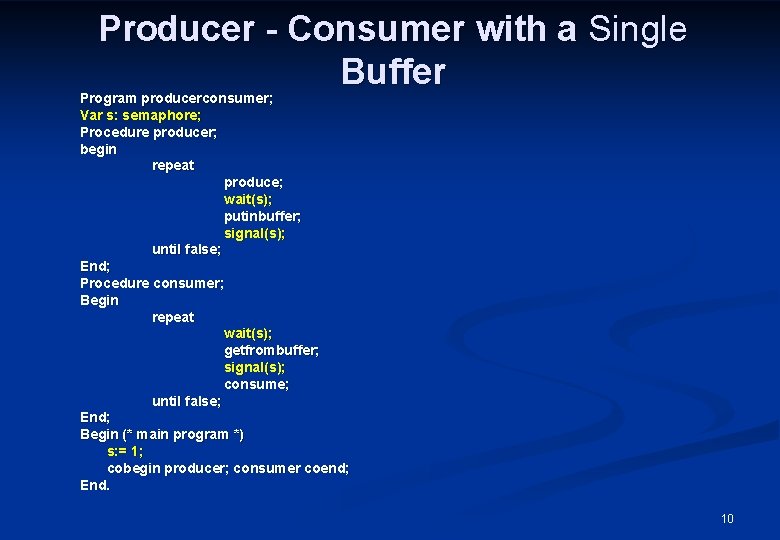 Producer - Consumer with a Single Buffer

Program producerconsumer;
Var s: semaphore;
Procedure producer;
begin
repeat
produce;
wait(s);
putinbuffer;
signal(s);
until false;
End;
Procedure consumer;
Begin
repeat
wait(s);
getfrombuffer;
signal(s);
consume;
until false;
End;
Begin (* main program *)
s:= 1;
cobegin producer; consumer coend;
End.

10